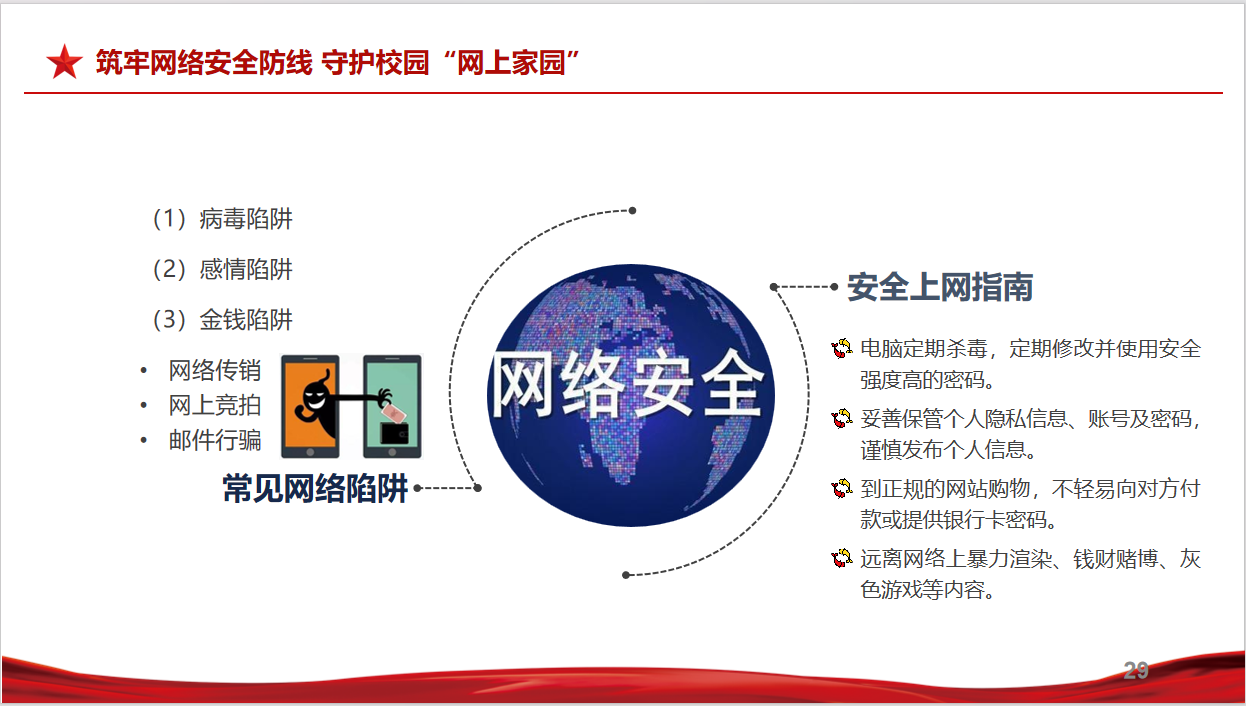 筑牢网络安全防线 守护校园“网上家园”

（1）病毒陷阱

（2）感情陷阱

（3）金钱陷阱

• 网络传销
• 网上竞拍
• 邮件行骗

常见网络陷阱

网络安全

安全上网指南

电脑定期杀毒，定期修改并使用安全强度高的密码。

妥善保管个人隐私信息、账号及密码，谨慎发布个人信息。

到正规的网站购物，不轻易向对方付款或提供银行卡密码。

远离网络上暴力渲染、钱财赌博、灰色游戏等内容。

29